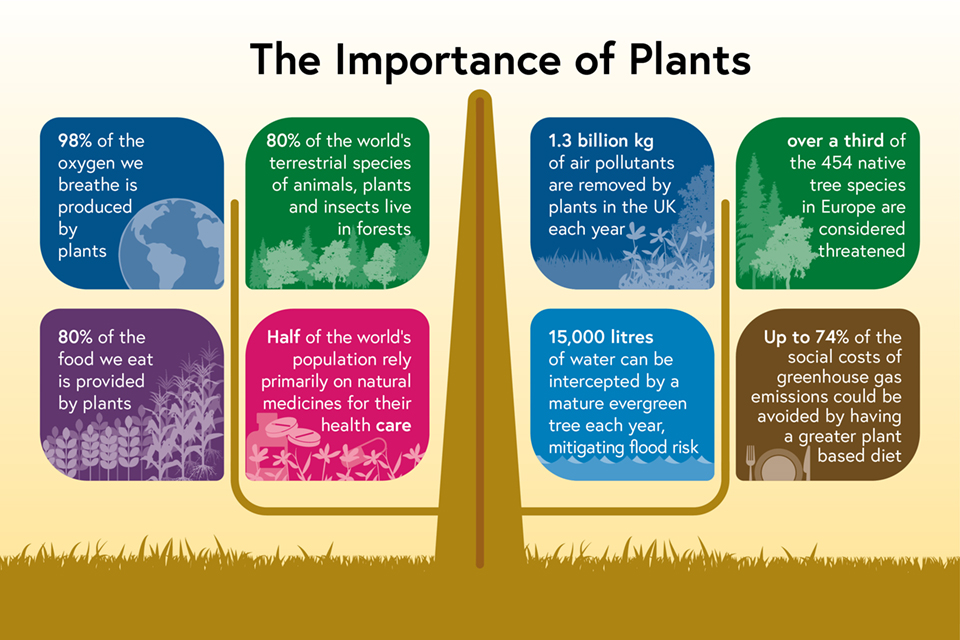 The Importance of Plants

98% of the oxygen we breathe is produced by plants

80% of the world's terrestrial species of animals, plants and insects live in forests

80% of the food we eat is provided by plants

Half of the world's population rely primarily on natural medicines for their health care

1.3 billion kg of air pollutants are removed by plants in the UK each year

over a third of the 454 native tree species in Europe are considered threatened

15,000 litres of water can be intercepted by a mature evergreen tree each year, mitigating flood risk

Up to 74% of the social costs of greenhouse gas emissions could be avoided by having a greater plant based diet